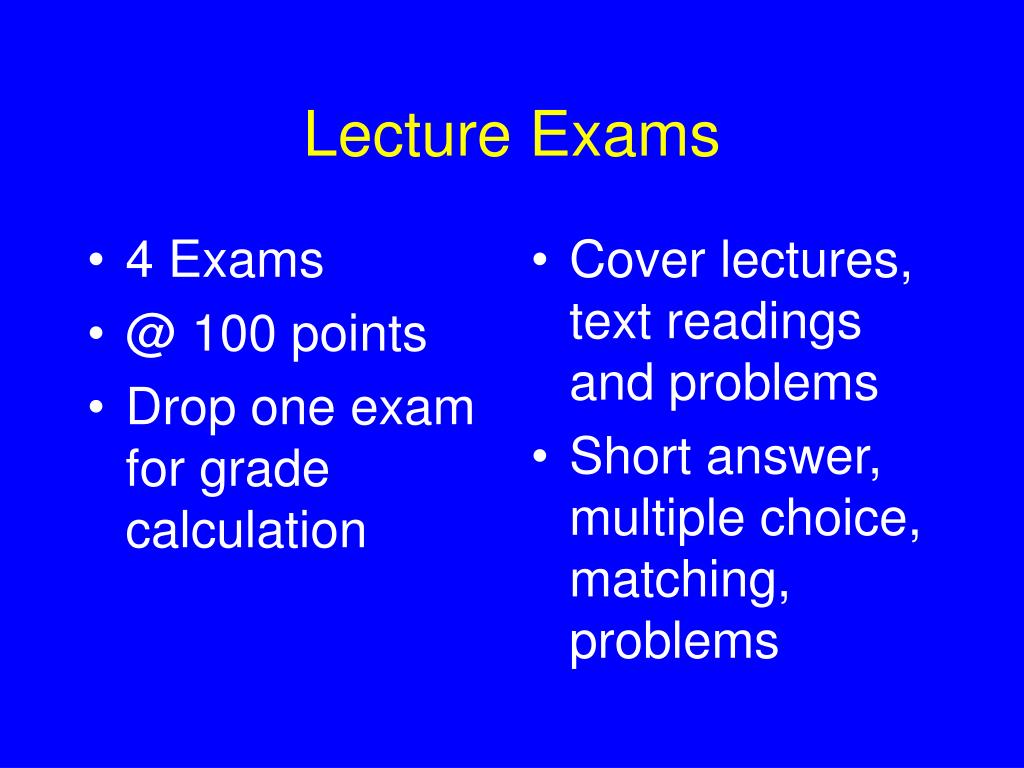 Lecture Exams

• 4 Exams
• @ 100 points
• Drop one exam for grade calculation

• Cover lectures, text readings and problems
• Short answer, multiple choice, matching, problems